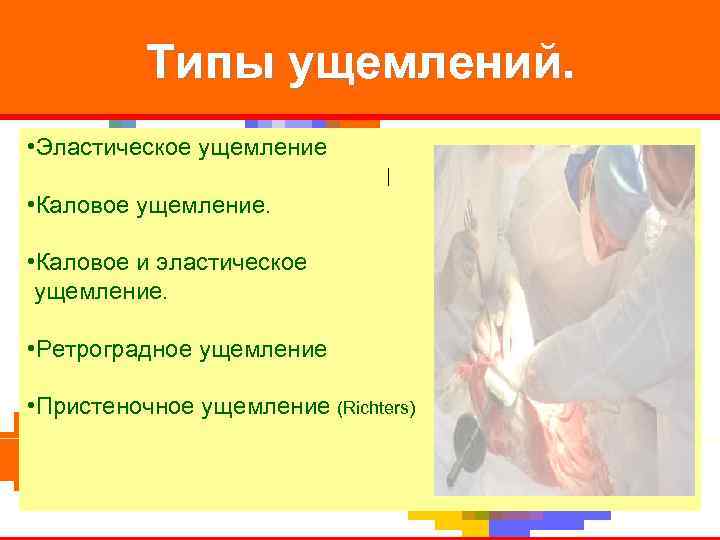 Типы ущемлений.

•Эластическое ущемление

•Каловое ущемление.

•Каловое и эластическое ущемление.

•Ретроградное ущемление

•Пристеночное ущемление (Richters)